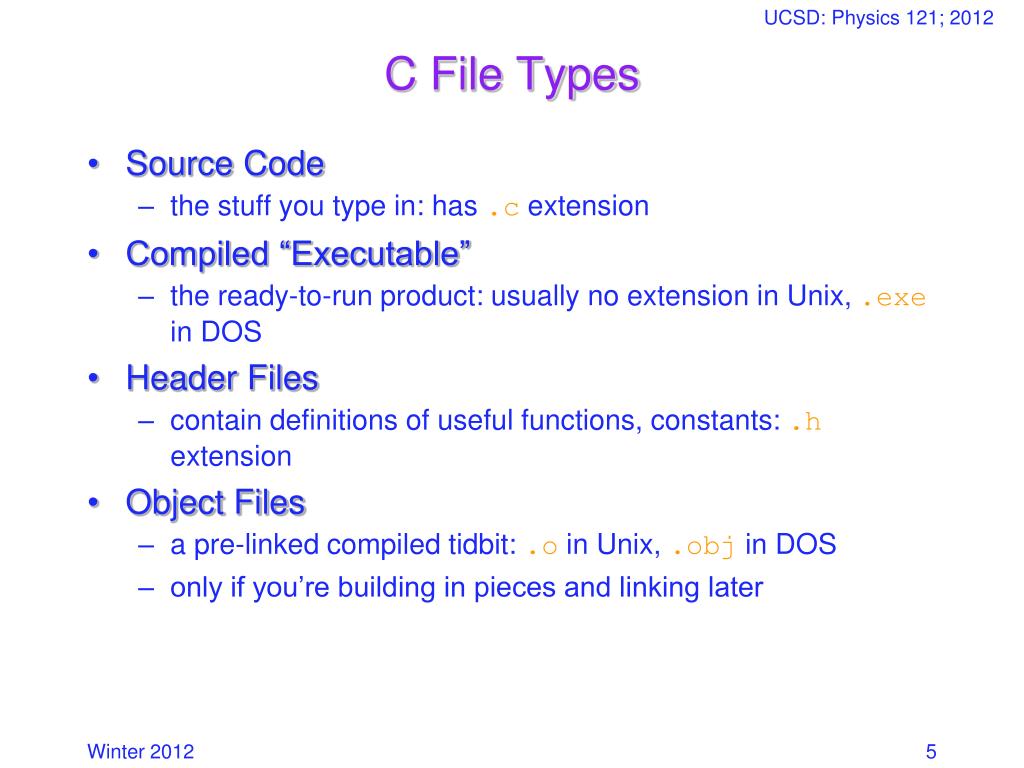 UCSD: Physics 121; 2012

C File Types

• Source Code
– the stuff you type in: has .c extension

• Compiled “Executable”
– the ready-to-run product: usually no extension in Unix, .exe in DOS

• Header Files
– contain definitions of useful functions, constants: .h extension

• Object Files
– a pre-linked compiled tidbit: .o in Unix, .obj in DOS
– only if you’re building in pieces and linking later

Winter 2012

5